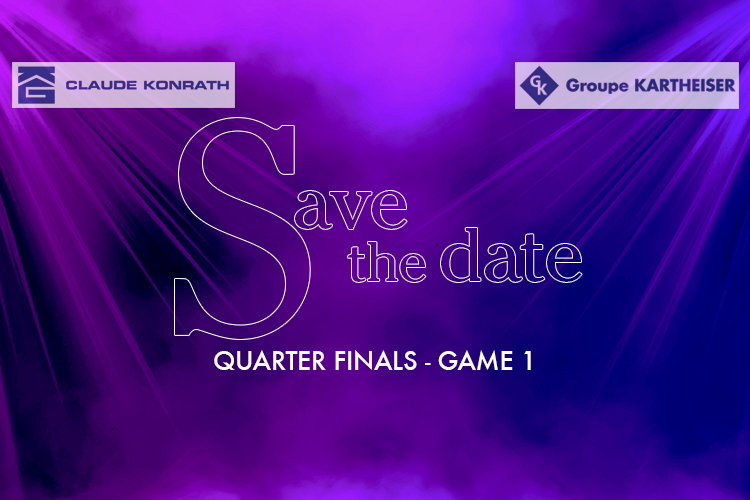 CLAUDE KONRATH

GK Groupe KARTHEISER

Save the date

QUARTER FINALS - GAME 1